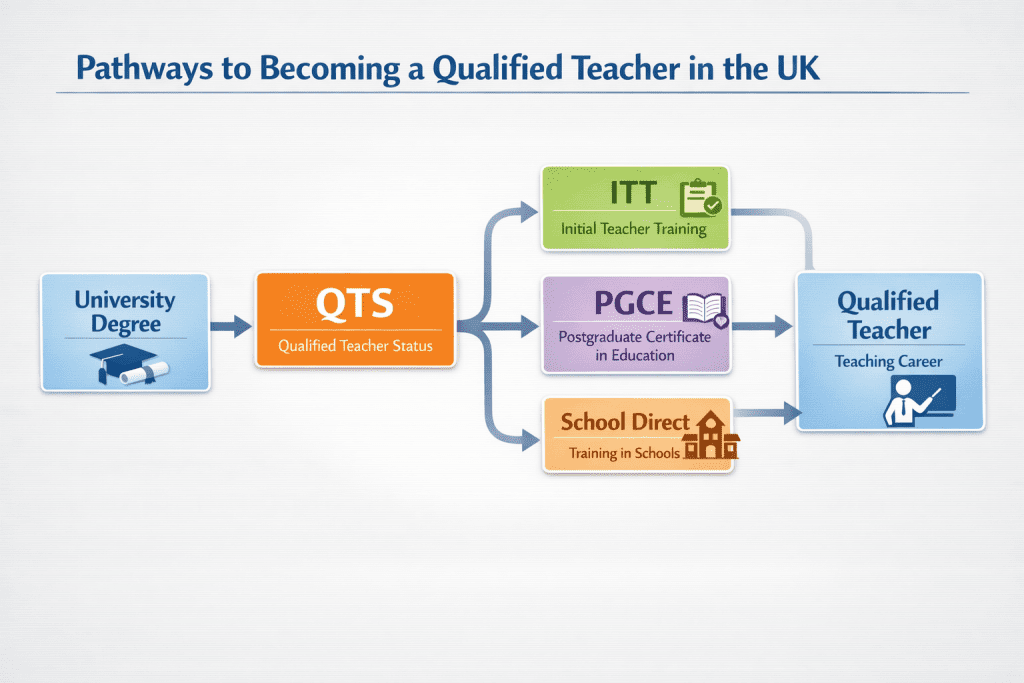 Pathways to Becoming a Qualified Teacher in the UK

University Degree

QTS
Qualified Teacher Status

ITT
Initial Teacher Training

PGCE
Postgraduate Certificate in Education

School Direct
Training in Schools

Qualified Teacher
Teaching Career